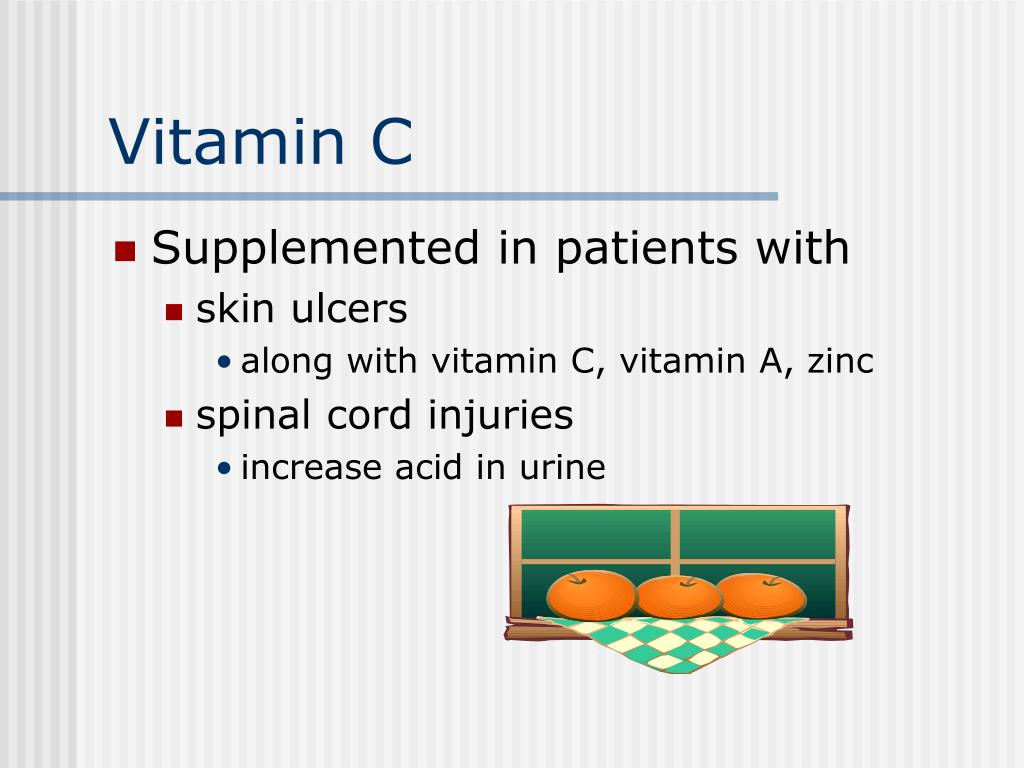 Vitamin C

- Supplemented in patients with
  - skin ulcers
    - along with vitamin C, vitamin A, zinc
  - spinal cord injuries
    - increase acid in urine